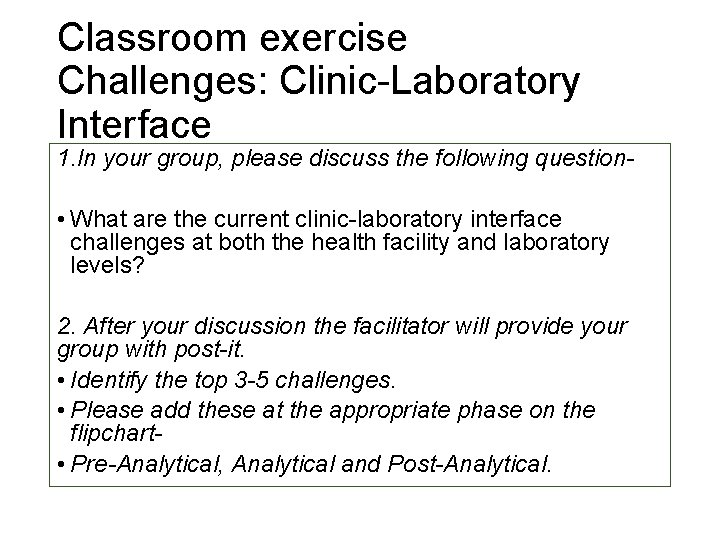 Classroom exercise
Challenges: Clinic-Laboratory Interface

1.In your group, please discuss the following question-

• What are the current clinic-laboratory interface challenges at both the health facility and laboratory levels?

2. After your discussion the facilitator will provide your group with post-it.

• Identify the top 3-5 challenges.
• Please add these at the appropriate phase on the flipchart-
• Pre-Analytical, Analytical and Post-Analytical.